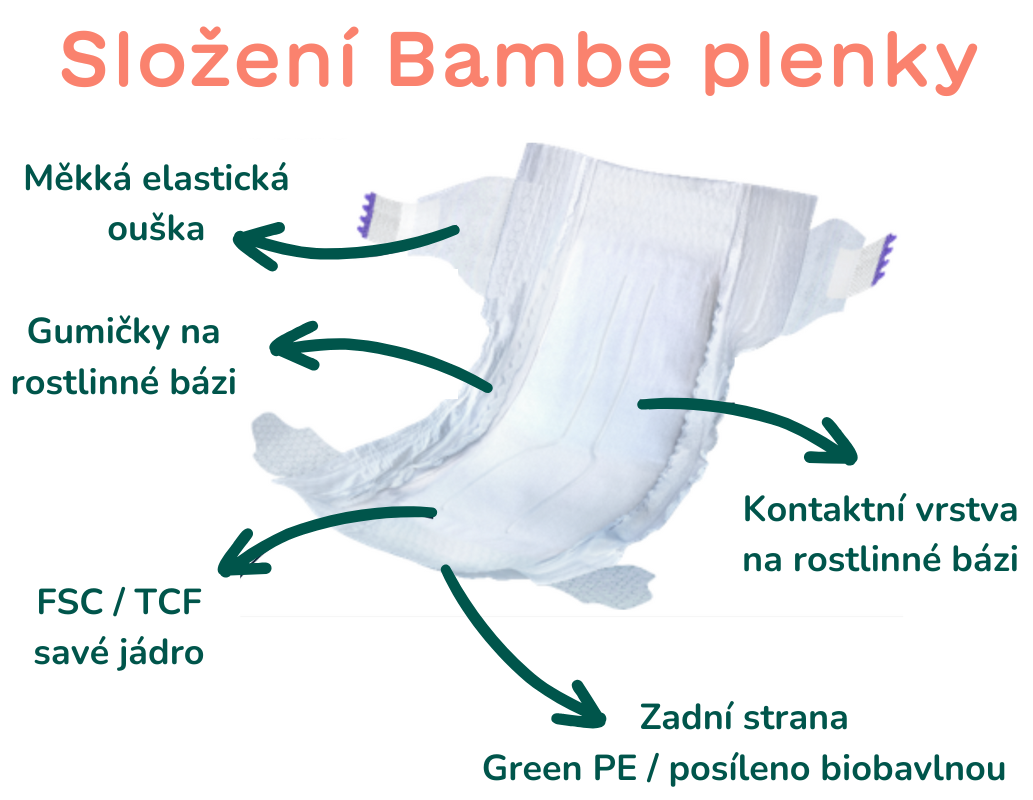 Složení Bambe plenky

Měkká elastická ouška

Gumičky na rostlinné bázi

Kontaktní vrstva na rostlinné bázi

FSC / TCF savé jádro

Zadní strana Green PE / posíleno biobavlnou